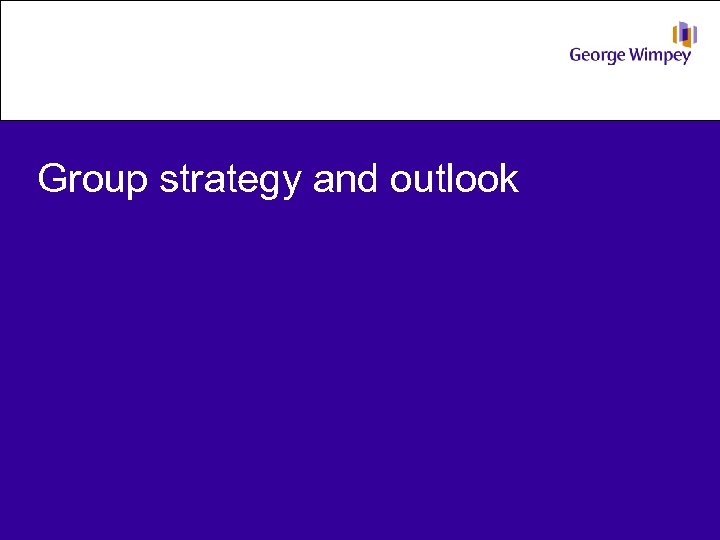 George Wimpey

Group strategy and outlook